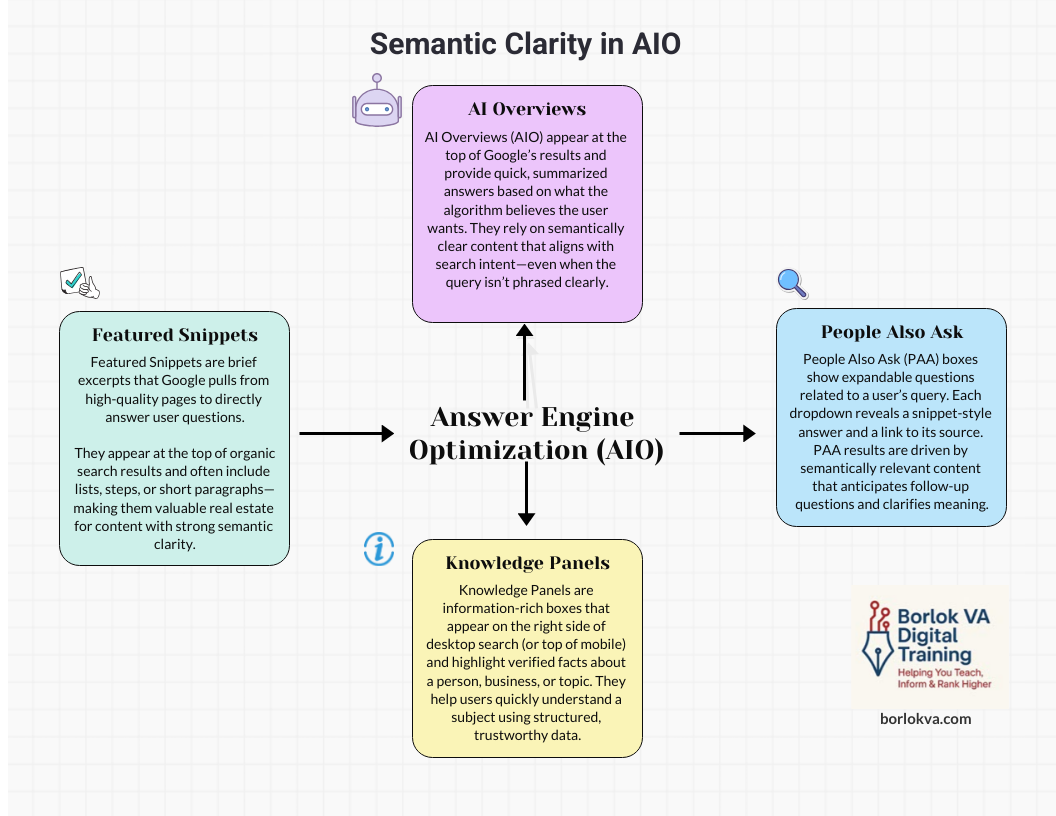 Semantic Clarity in AIO

AI Overviews

AI Overviews (AIO) appear at the top of Google's results and provide quick, summarized answers based on what the algorithm believes the user wants. They rely on semantically clear content that aligns with search intent—even when the query isn't phrased clearly.

Featured Snippets

Featured Snippets are brief excerpts that Google pulls from high-quality pages to directly answer user questions.

They appear at the top of organic search results and often include lists, steps, or short paragraphs—making them valuable real estate for content with strong semantic clarity.

Answer Engine Optimization (AIO)

People Also Ask

People Also Ask (PAA) boxes show expandable questions related to a user's query. Each dropdown reveals a snippet-style answer and a link to its source. PAA results are driven by semantically relevant content that anticipates follow-up questions and clarifies meaning.

Knowledge Panels

Knowledge Panels are information-rich boxes that appear on the right side of desktop search (or top of mobile) and highlight verified facts about a person, business, or topic. They help users quickly understand a subject using structured, trustworthy data.

Borlok VA Digital Training

Helping You Teach, Inform & Rank Higher

borlokva.com